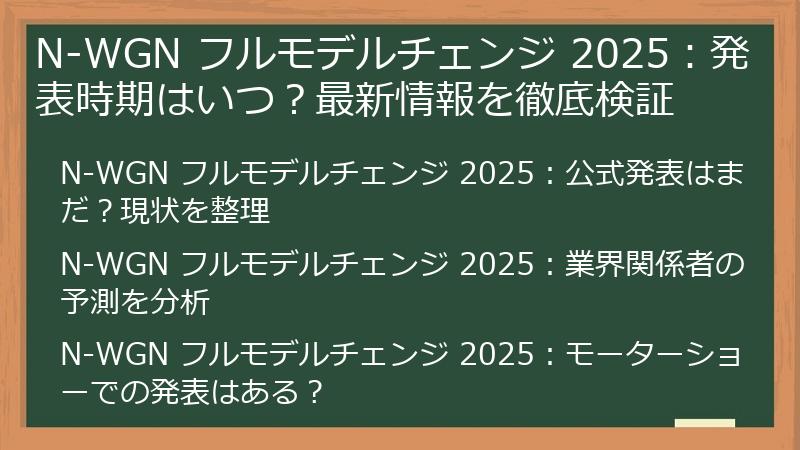 N-WGN フルモデルチェンジ 2025：発表時期はいつ？最新情報を徹底検証

N-WGN フルモデルチェンジ 2025：公式発表はまだ？現状を整理

N-WGN フルモデルチェンジ 2025：業界関係者の予測を分析

N-WGN フルモデルチェンジ 2025：モーターショーでの発表はある？